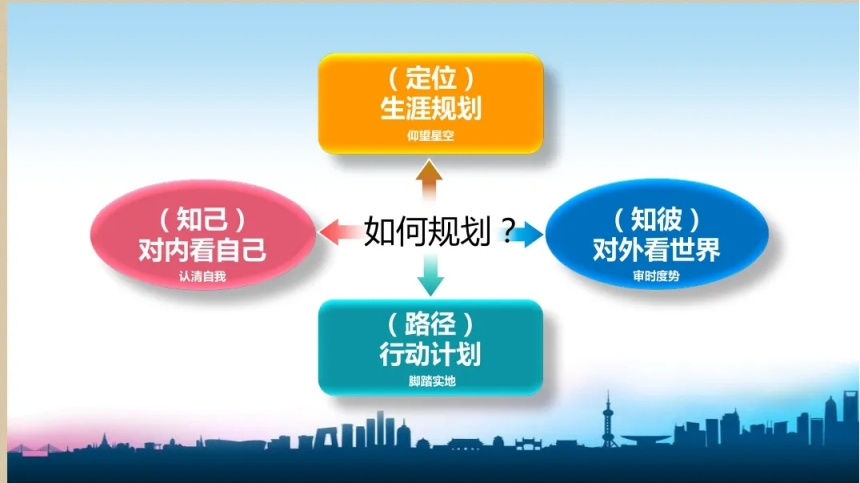 （定位）
生涯规划
仰望星空

（知己）
对内看自己
认清自我

如何规划？

（知彼）
对外看世界
审时度势

（路径）
行动计划
脚踏实地